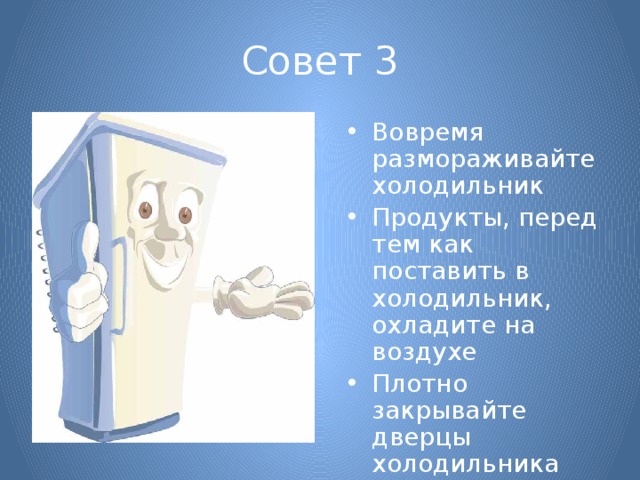 Совет 3

• Вовремя размораживайте холодильник
• Продукты, перед тем как поставить в холодильник, охладите на воздухе
• Плотно закрывайте дверцы холодильника